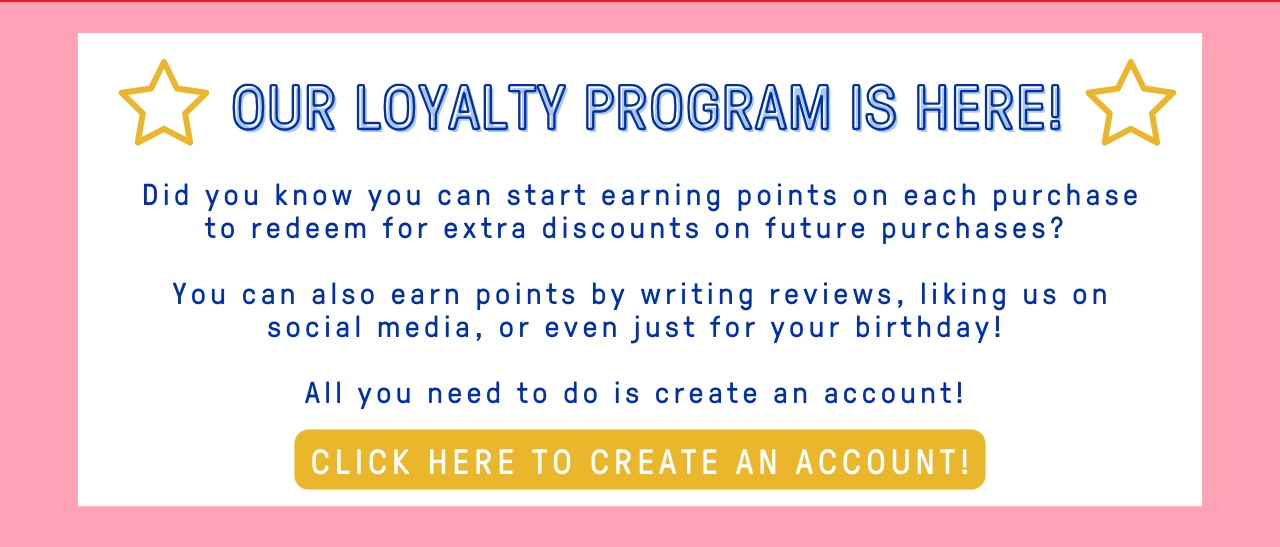 OUR LOYALTY PROGRAM IS HERE!

Did you know you can start earning points on each purchase to redeem for extra discounts on future purchases?

You can also earn points by writing reviews, liking us on social media, or even just for your birthday!

All you need to do is create an account!

CLICK HERE TO CREATE AN ACCOUNT!